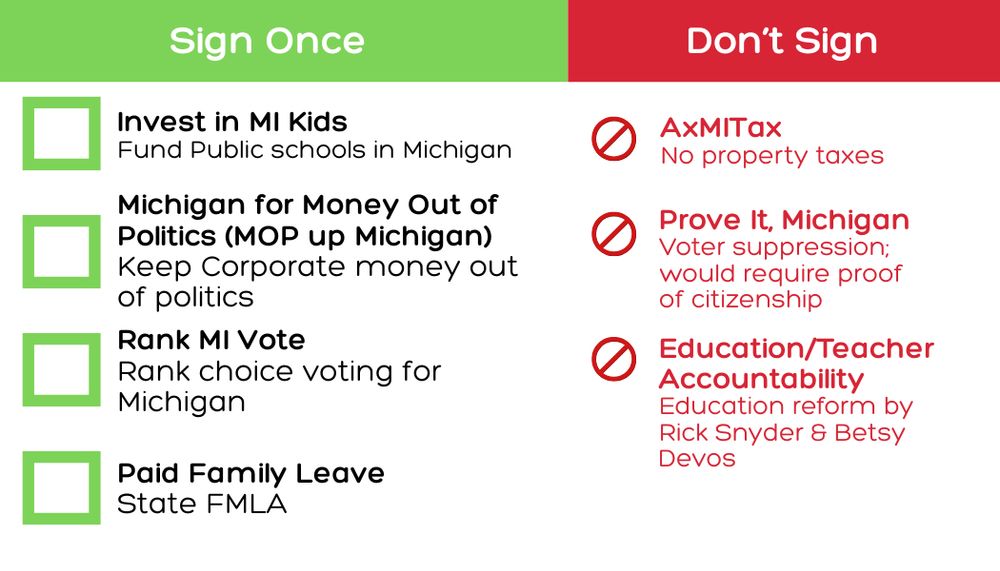 Sign Once

Invest in MI Kids
Fund Public schools in Michigan

Michigan for Money Out of Politics (MOP up Michigan)
Keep Corporate money out of politics

Rank MI Vote
Rank choice voting for Michigan

Paid Family Leave
State FMLA

Don't Sign

AxMITax
No property taxes

Prove It, Michigan
Voter suppression; would require proof of citizenship

Education/Teacher Accountability
Education reform by Rick Snyder & Betsy Devos